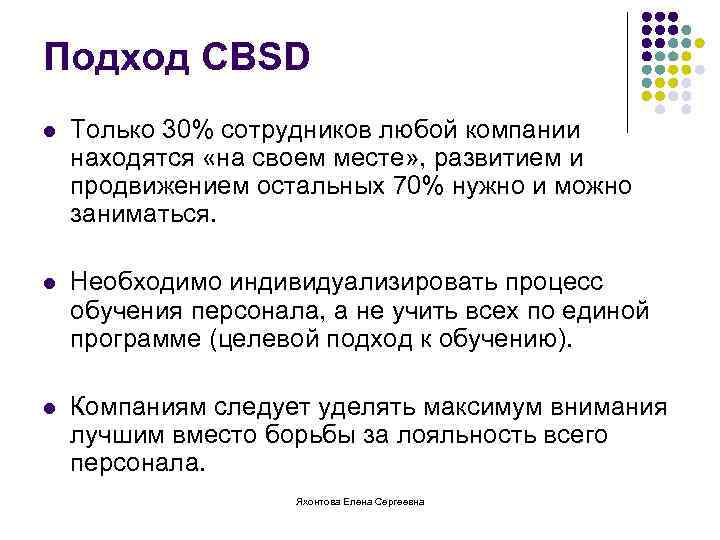 Подход CBSD

Только 30% сотрудников любой компании находятся «на своем месте», развитием и продвижением остальных 70% нужно и можно заниматься.

Необходимо индивидуализировать процесс обучения персонала, а не учить всех по единой программе (целевой подход к обучению).

Компаниям следует уделять максимум внимания лучшим вместо борьбы за лояльность всего персонала.

Яхонтова Елена Сергеевна